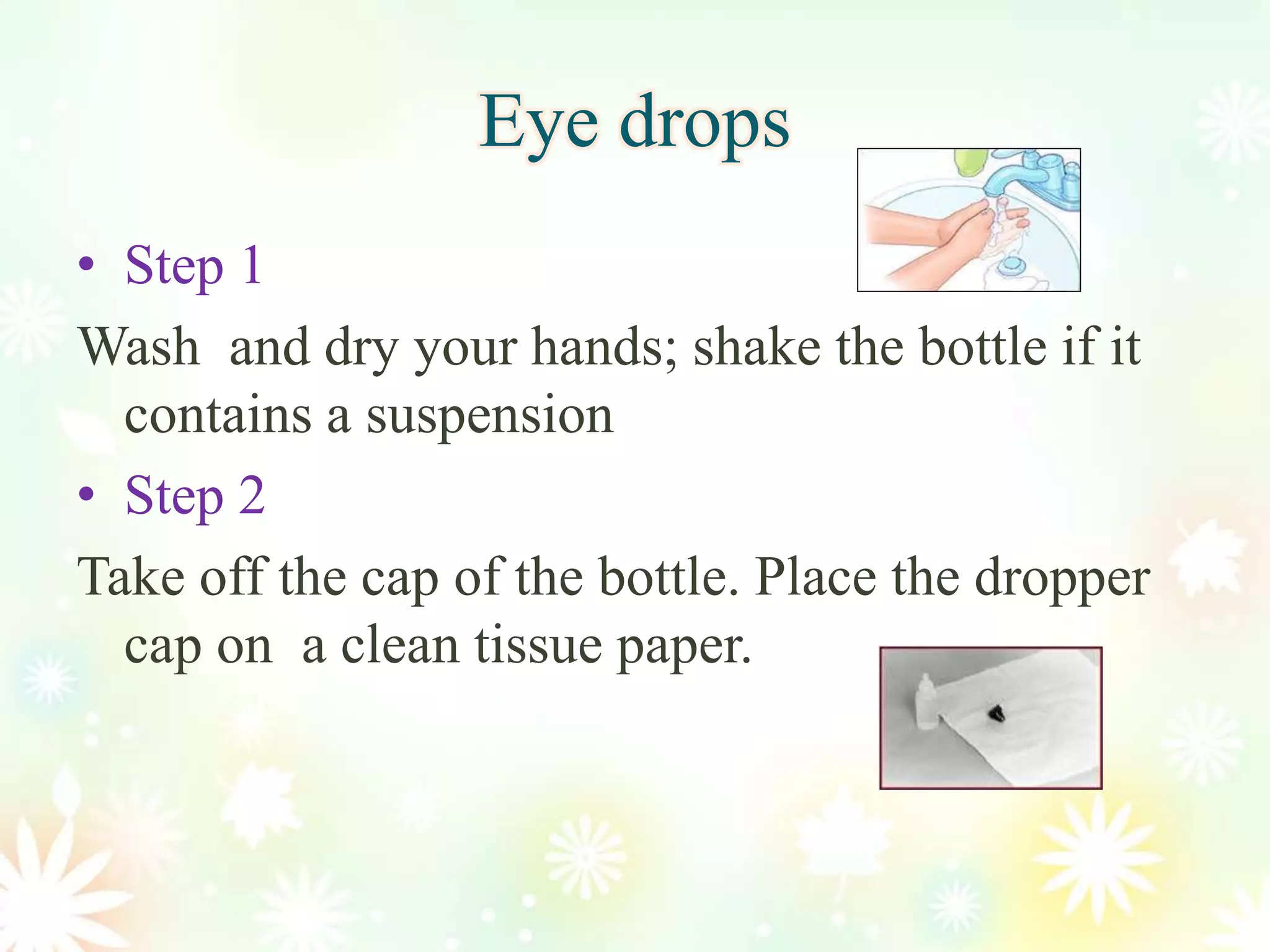 Eye drops

• Step 1

Wash and dry your hands; shake the bottle if it contains a suspension

• Step 2

Take off the cap of the bottle. Place the dropper cap on a clean tissue paper.